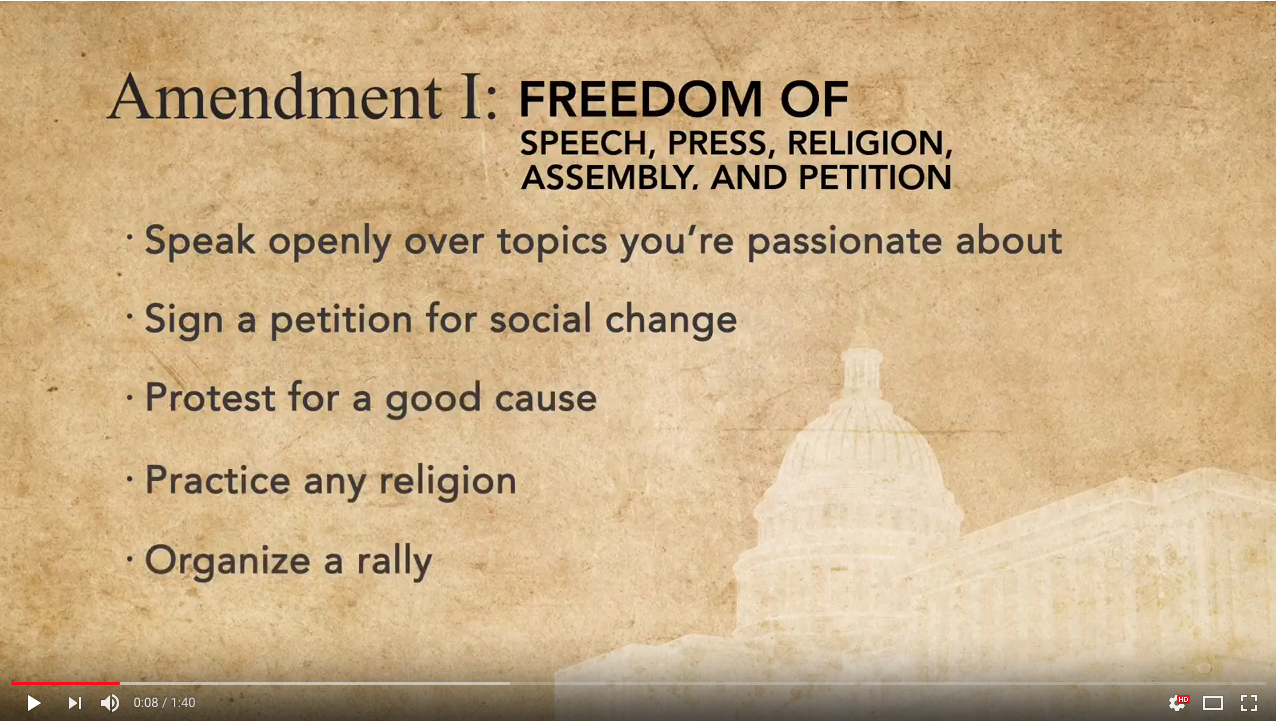 Amendment I: FREEDOM OF SPEECH, PRESS, RELIGION, ASSEMBLY, AND PETITION

· Speak openly over topics you're passionate about

· Sign a petition for social change

· Protest for a good cause

· Practice any religion

· Organize a rally

0:08 / 1:40

HD